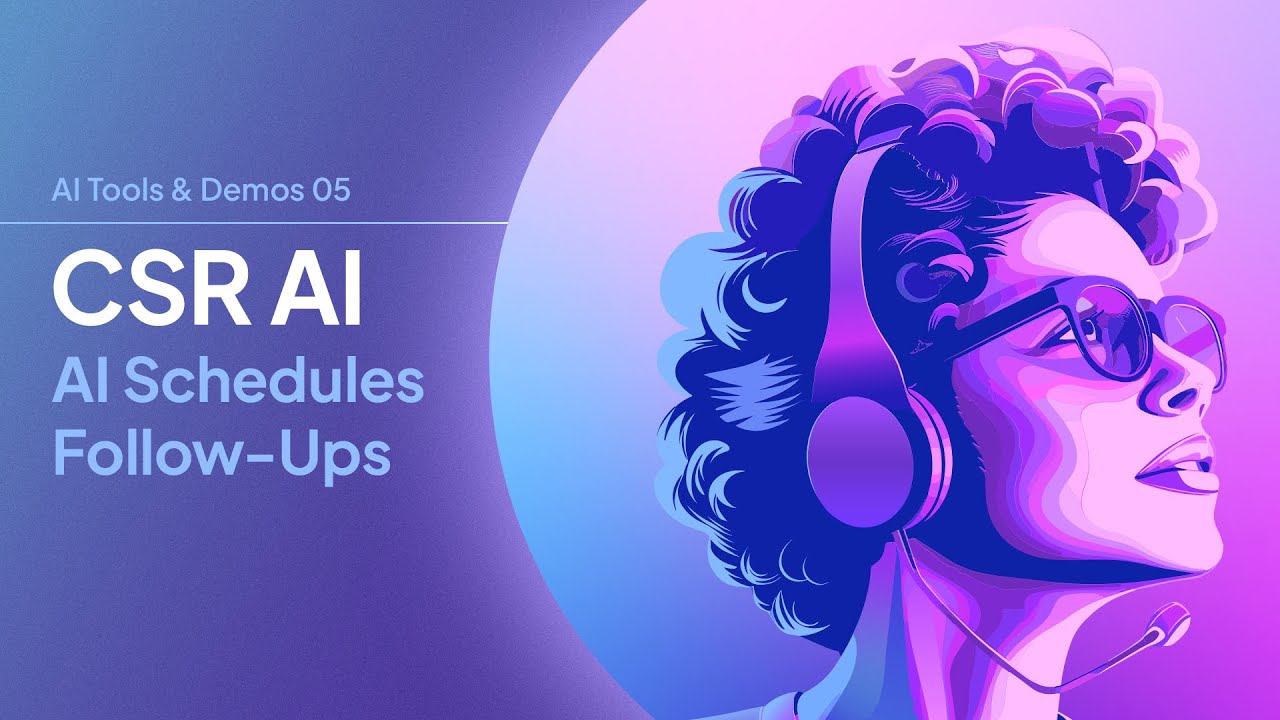 AI Tools & Demos 05

CSR AI

AI Schedules Follow-Ups